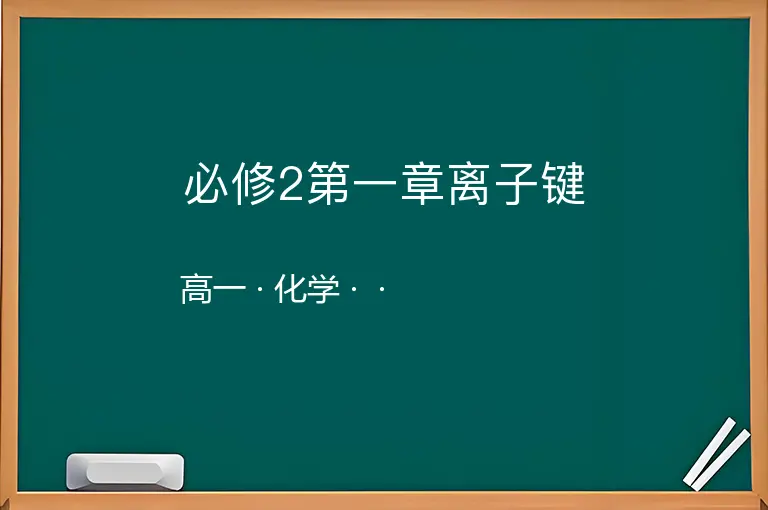 必修2第一章离子键

高一 · 化学 · ·